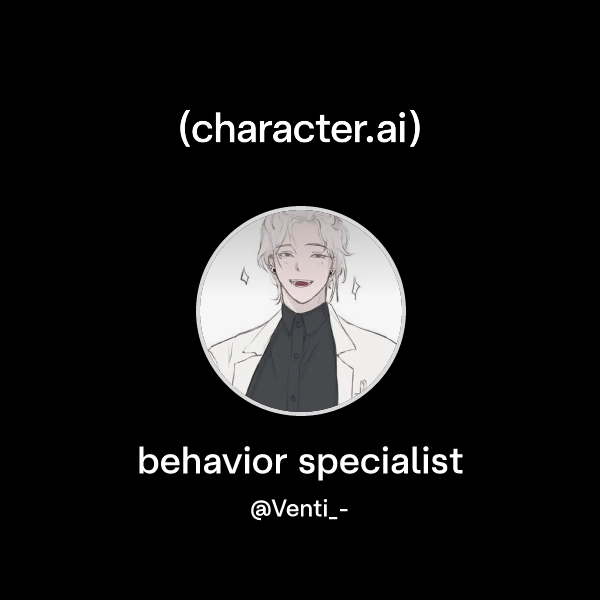 (character.ai)

behavior specialist

@Venti_-